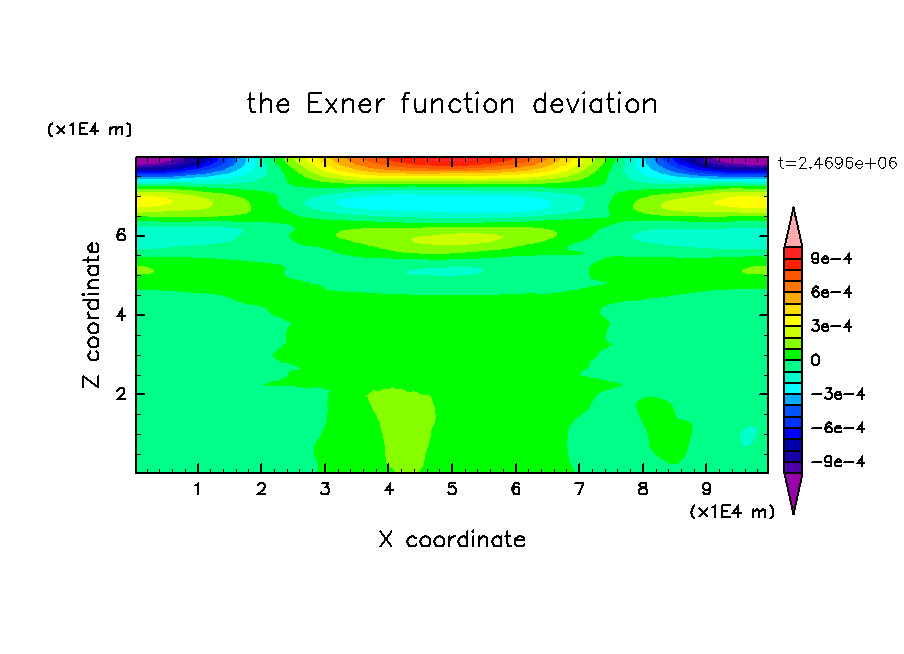 the Exner function deviation

(x1E4 m)

t=2.4696e+06

Z coordinate

6
4
2

9e-4
6e-4
3e-4
0
-3e-4
-6e-4
-9e-4

1 2 3 4 5 6 7 8 9

(x1E4 m)

X coordinate